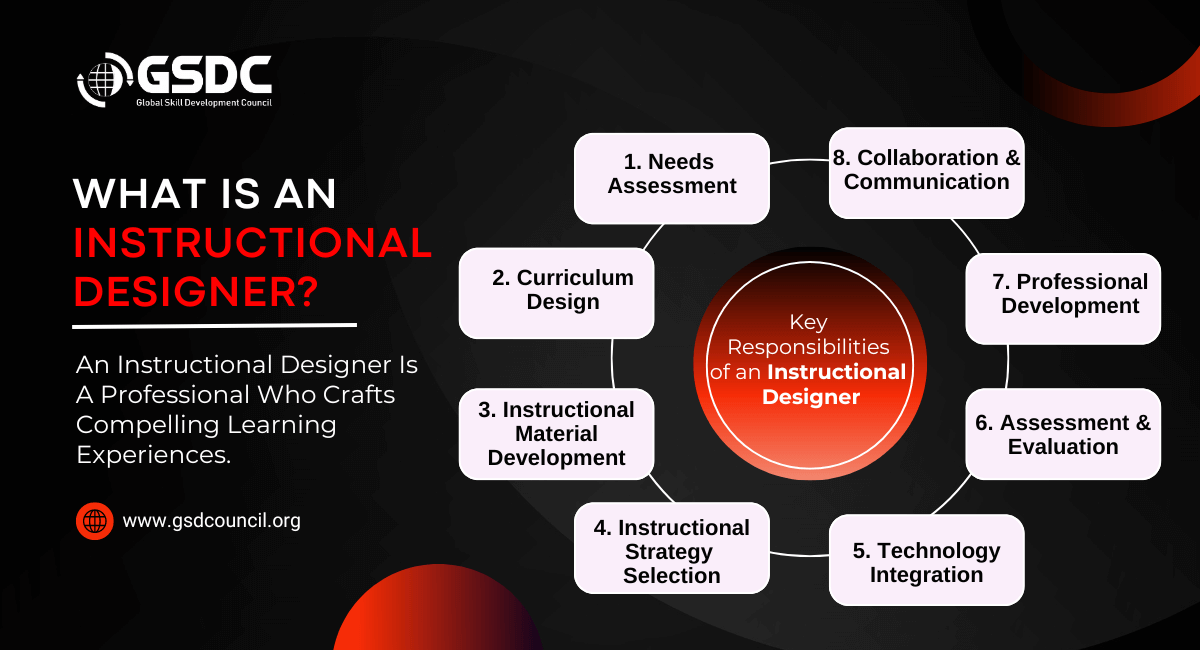 GSDC
Global Skill Development Council

WHAT IS AN INSTRUCTIONAL DESIGNER?

An Instructional Designer Is A Professional Who Crafts Compelling Learning Experiences.

www.gsdcouncil.org

Key Responsibilities of an Instructional Designer

1. Needs Assessment

2. Curriculum Design

3. Instructional Material Development

4. Instructional Strategy Selection

5. Technology Integration

6. Assessment & Evaluation

7. Professional Development

8. Collaboration & Communication